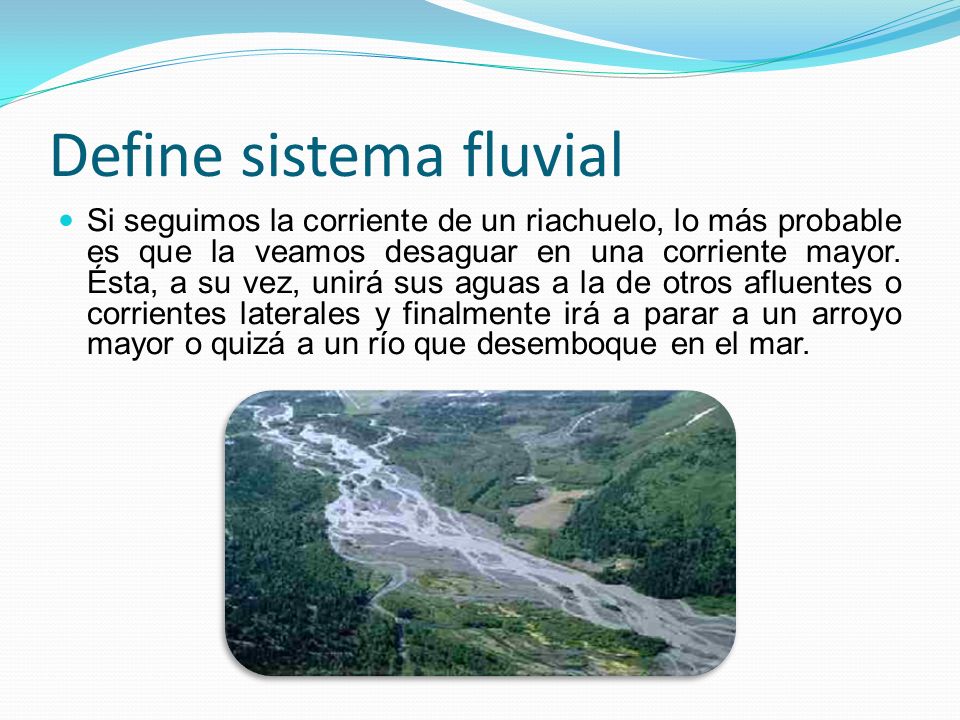 Define sistema fluvial

Si seguimos la corriente de un riachuelo, lo más probable es que la veamos desaguar en una corriente mayor. Ésta, a su vez, unirá sus aguas a la de otros afluentes o corrientes laterales y finalmente irá a parar a un arroyo mayor o quizá a un río que desemboque en el mar.